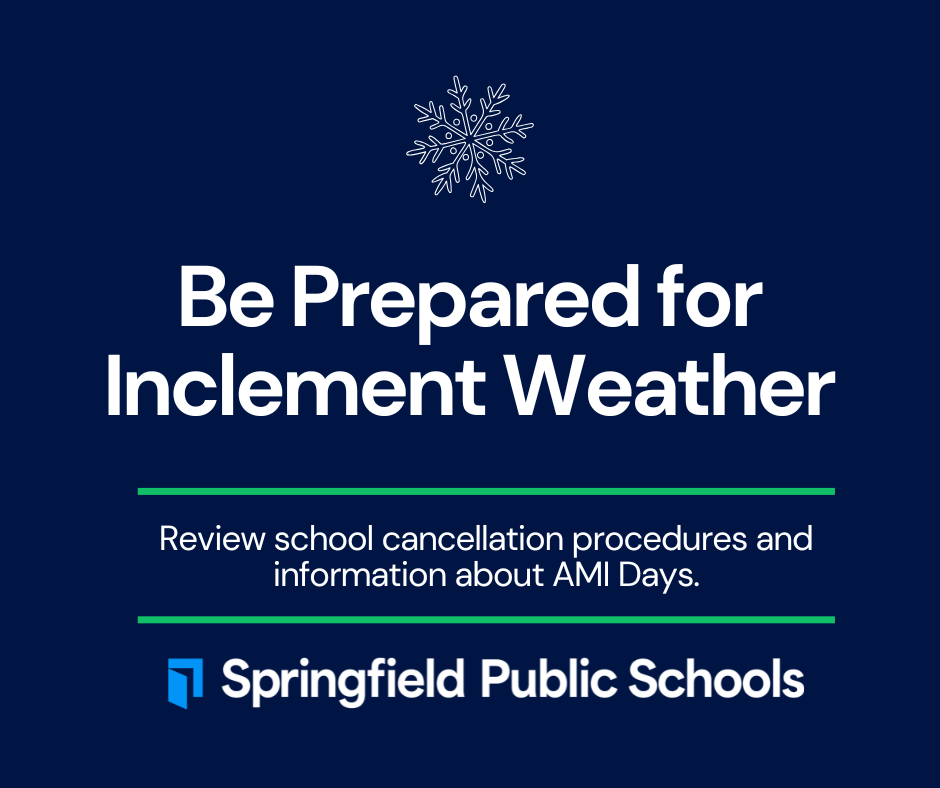 Be Prepared for Inclement Weather

Review school cancellation procedures and information about AMI Days.

Springfield Public Schools